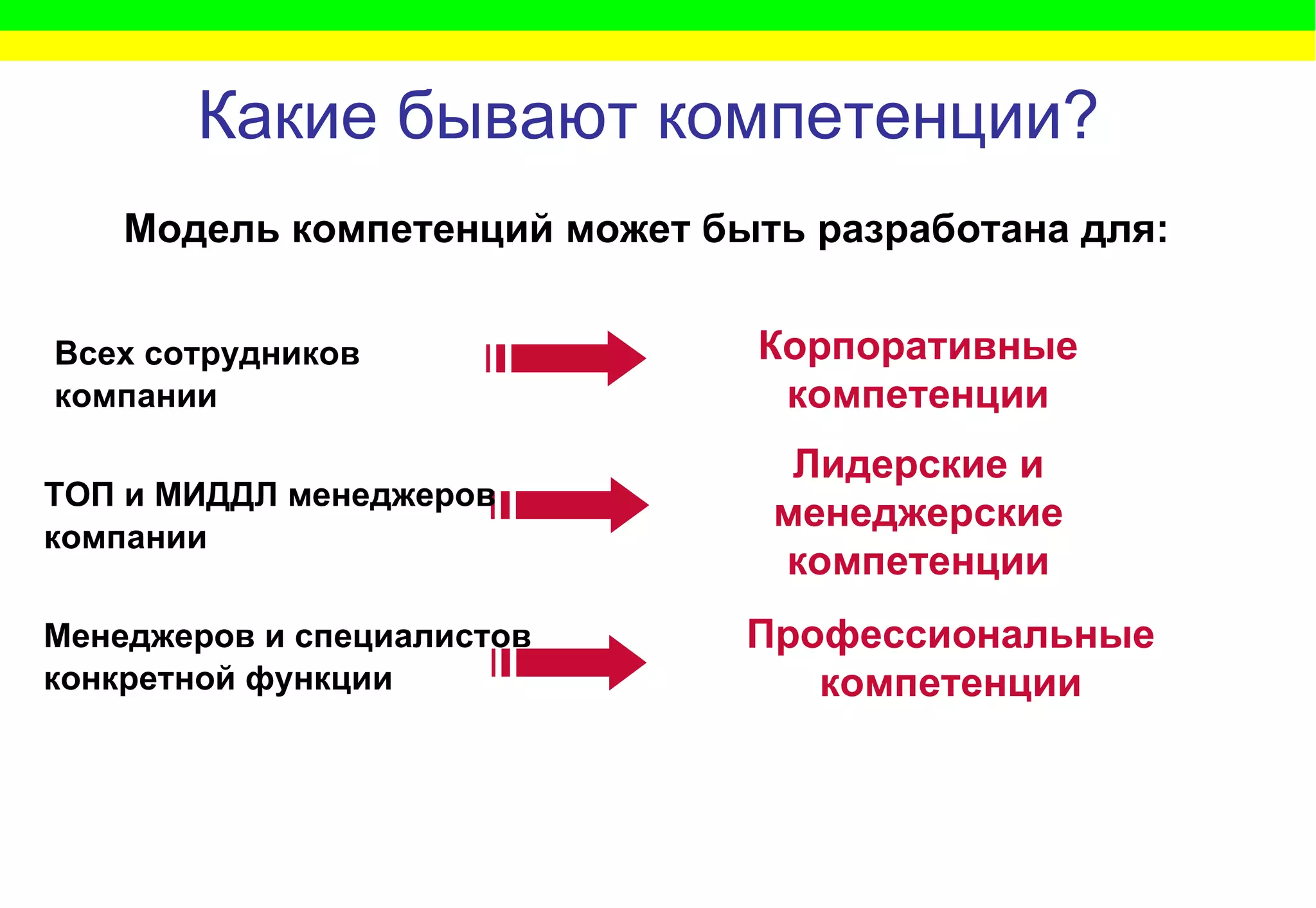 Какие бывают компетенции?

Модель компетенций может быть разработана для:

Всех сотрудников компании

Корпоративные компетенции

ТОП и МИДДЛ менеджеров компании

Лидерские и менеджерские компетенции

Менеджеров и специалистов конкретной функции

Профессиональные компетенции